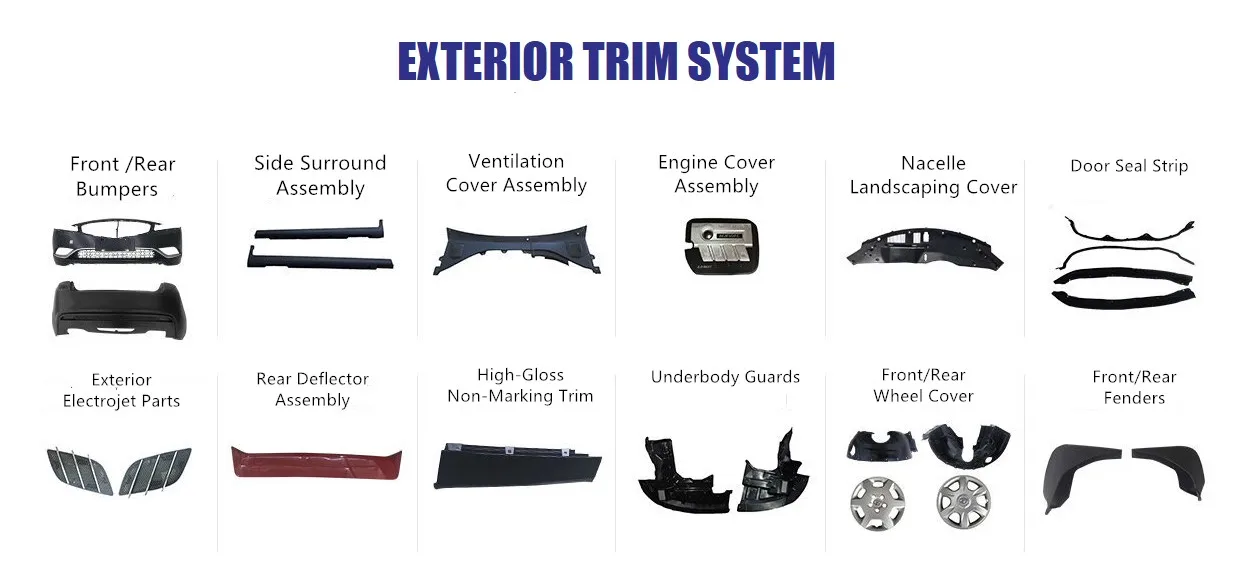 EXTERIOR TRIM SYSTEM

Front /Rear Bumpers

Side Surround Assembly

Ventilation Cover Assembly

Engine Cover Assembly

Nacelle Landscaping Cover

Door Seal Strip

Exterior Electrojet Parts

Rear Deflector Assembly

High-Gloss Non-Marking Trim

Underbody Guards

Front/Rear Wheel Cover

Front/Rear Fenders